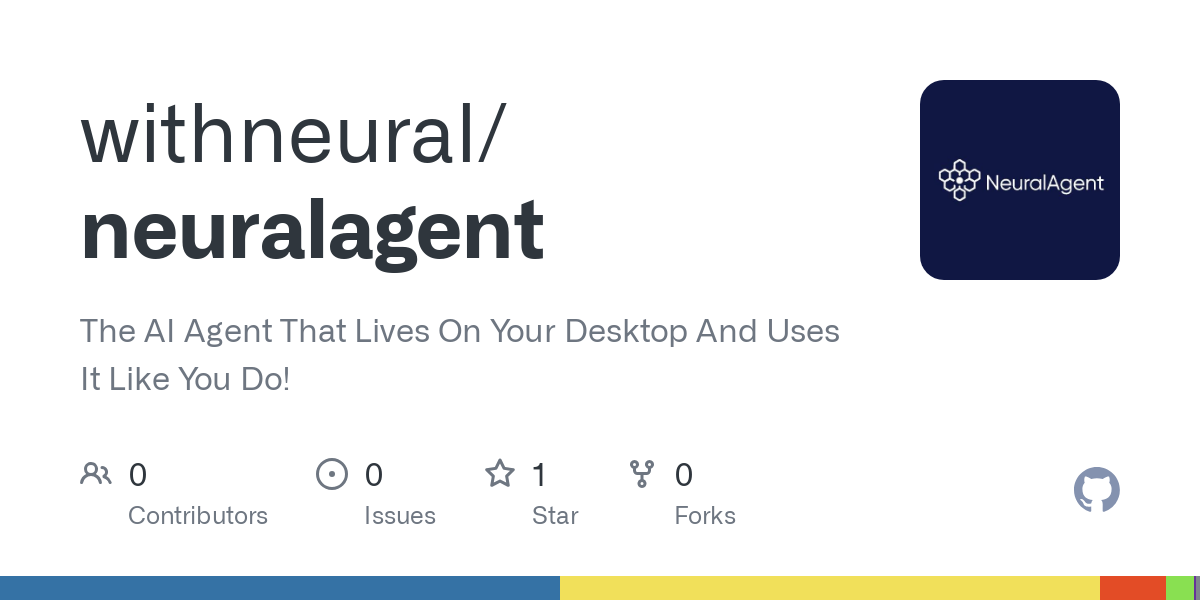 withneural/
neuralagent

NeuralAgent

The AI Agent That Lives On Your Desktop And Uses It Like You Do!

0 Contributors

0 Issues

1 Star

0 Forks